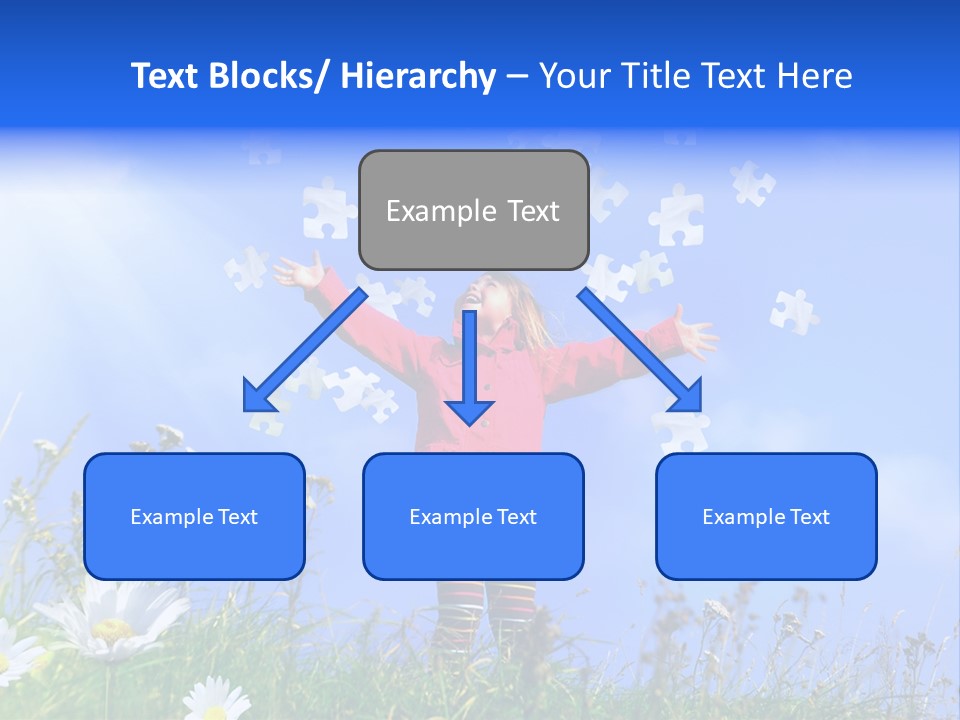 Text Blocks/ Hierarchy – Your Title Text Here

Example Text

Example Text

Example Text

Example Text